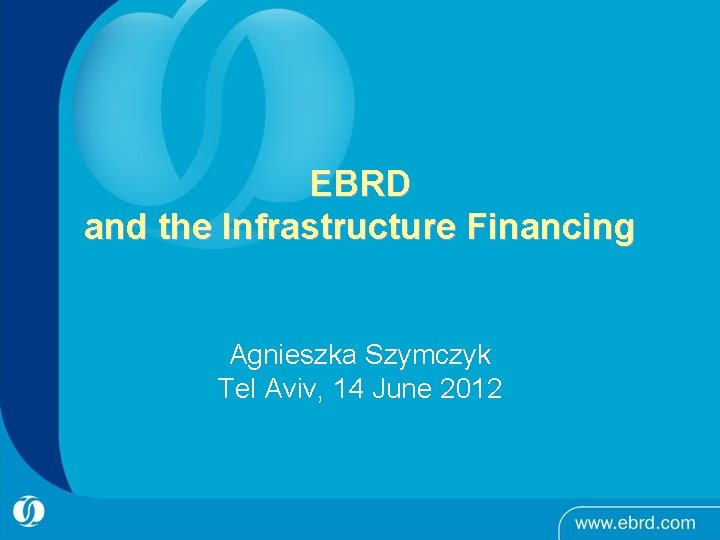 EBRD
and the Infrastructure Financing

Agnieszka Szymczyk
Tel Aviv, 14 June 2012

www.ebrd.com